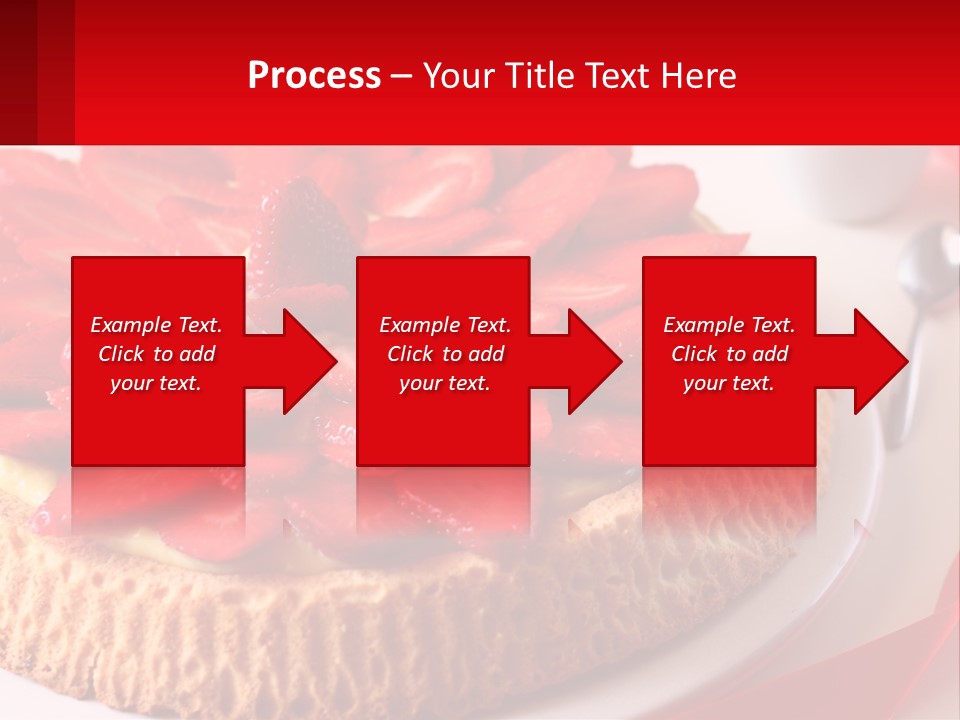 Process – Your Title Text Here

Example Text. Click to add your text.

Example Text. Click to add your text.

Example Text. Click to add your text.